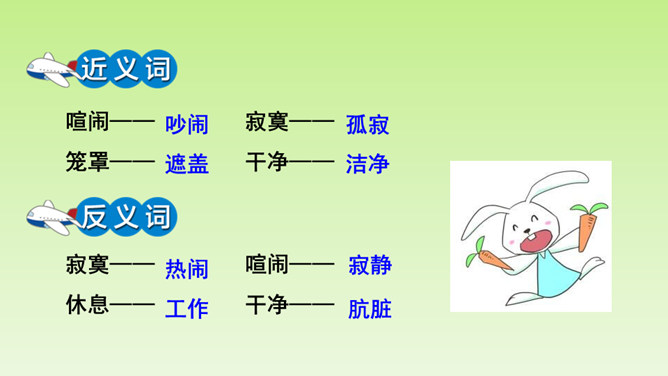 近义词

喧闹—— 吵闹　　寂寞—— 孤寂

笼罩—— 遮盖　　干净—— 洁净

反义词

寂寞—— 热闹　　喧闹—— 寂静

休息—— 工作　　干净—— 肮脏